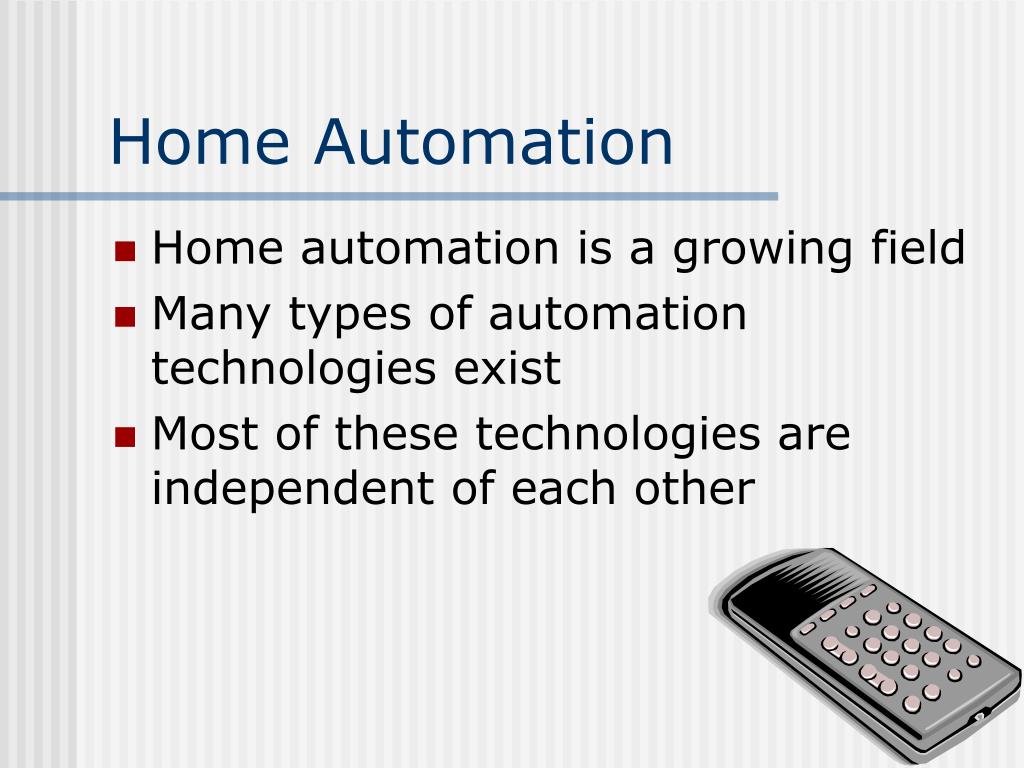 Home Automation

- Home automation is a growing field
- Many types of automation technologies exist
- Most of these technologies are independent of each other